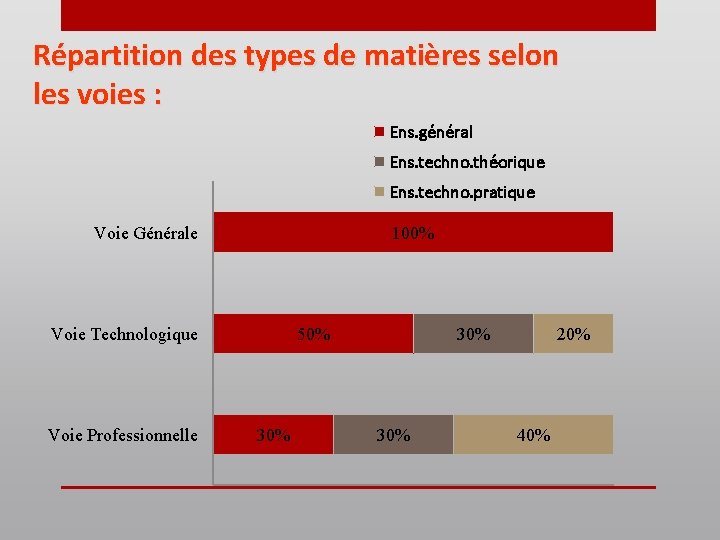 Répartition des types de matières selon les voies :

Ens.général
Ens.techno.théorique
Ens.techno.pratique

Voie Générale
100%

Voie Technologique
50%
30%
20%

Voie Professionnelle
30%
30%
40%